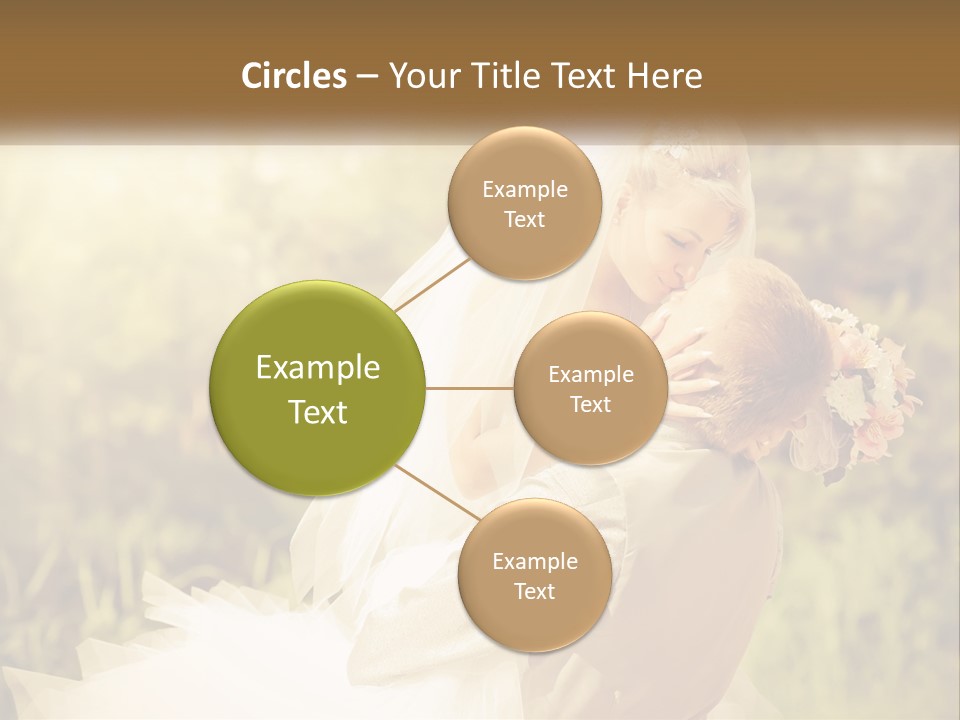 Circles – Your Title Text Here

Example Text

Example Text

Example Text

Example Text